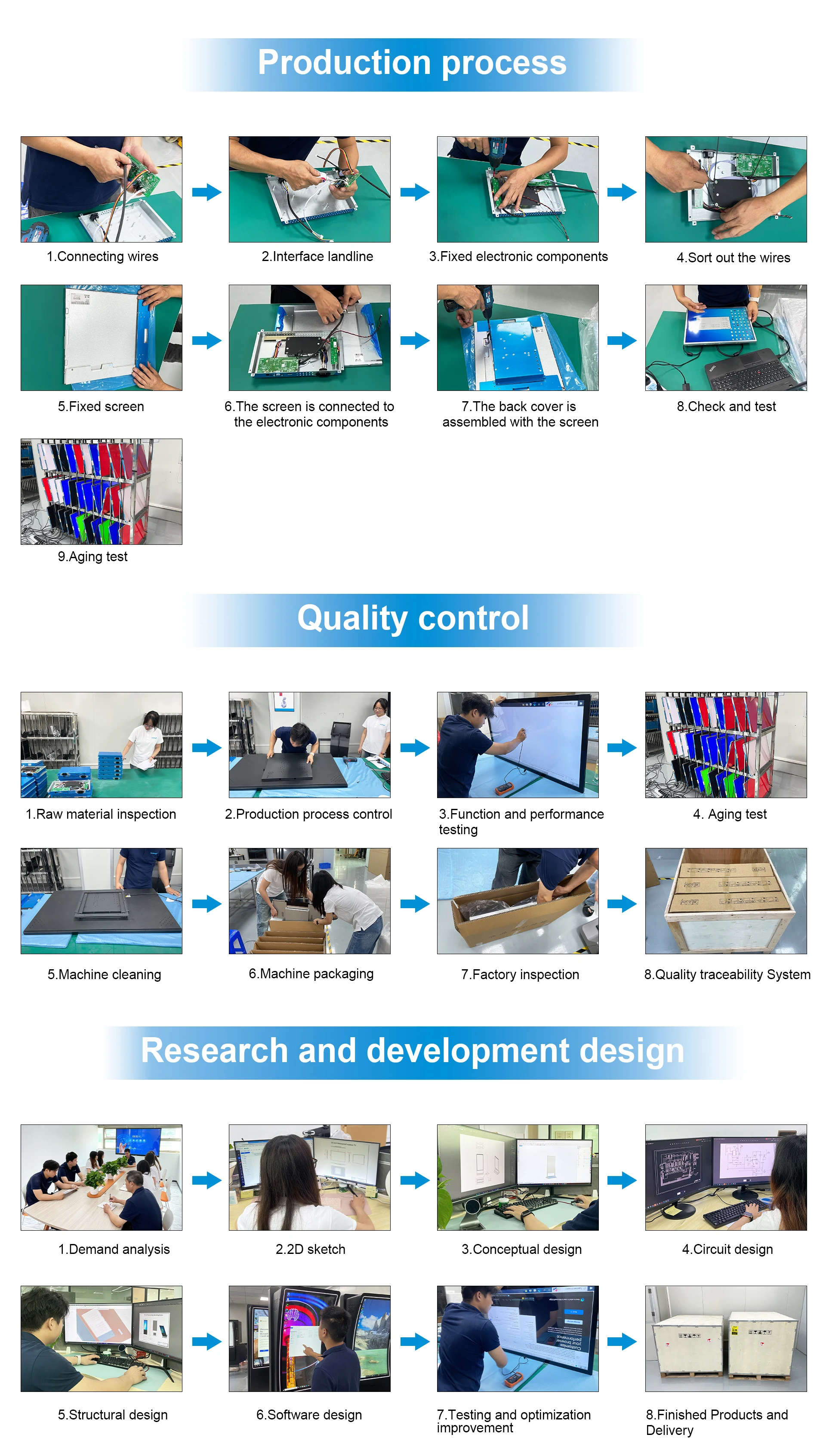 Production process

1.Connecting wires

2.Interface landline

3.Fixed electronic components

4.Sort out the wires

5.Fixed screen

6.The screen is connected to the electronic components

7.The back cover is assembled with the screen

8.Check and test

9.Aging test

Quality control

1.Raw material inspection

2.Production process control

3.Function and performance testing

4. Aging test

5.Machine cleaning

6.Machine packaging

7.Factory inspection

8.Quality traceability System

Research and development design

1.Demand analysis

2.2D sketch

3.Conceptual design

4.Circuit design

5.Structural design

6.Software design

7.Testing and optimization improvement

8.Finished Products and Delivery